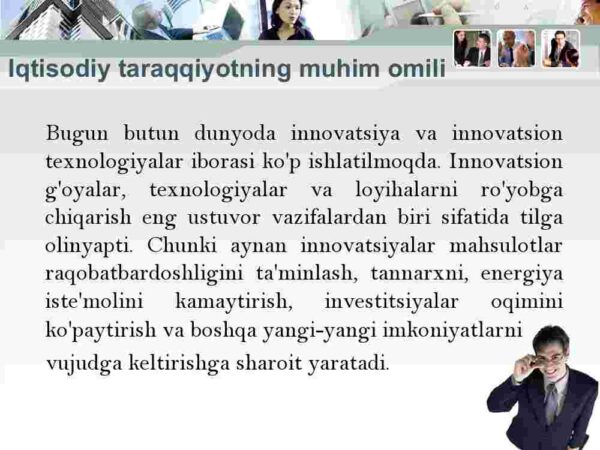 Iqtisodiy taraqqiyotning muhim omili

Bugun butun dunyoda innovatsiya va innovatsion texnologiyalar iborasi ko'p ishlatilmoqda. Innovatsion g'oyalar, texnologiyalar va loyihalarni ro'yobga chiqarish eng ustuvor vazifalardan biri sifatida tilga olinyapti. Chunki aynan innovatsiyalar mahsulotlar raqobatbardoshligini ta'minlash, tannarxni, energiya iste'molini kamaytirish, investitsiyalar oqimini ko'paytirish va boshqa yangi-yangi imkoniyatlarni vujudga keltirishga sharoit yaratadi.